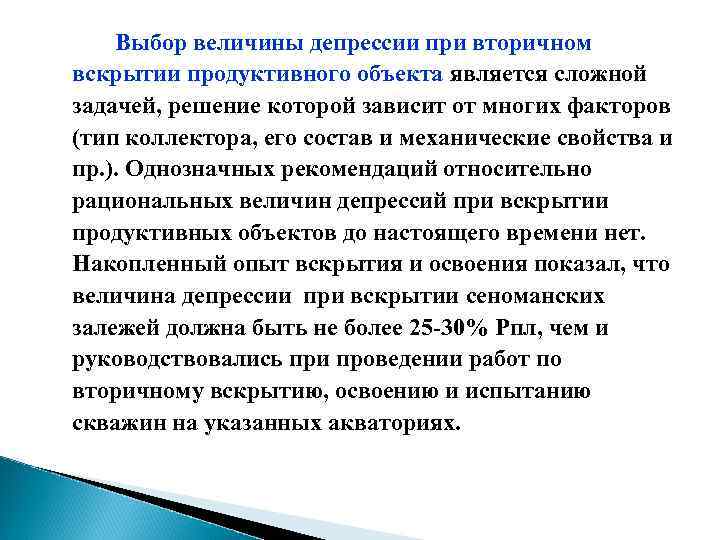 Выбор величины депрессии при вторичном вскрытии продуктивного объекта является сложной задачей, решение которой зависит от многих факторов (тип коллектора, его состав и механические свойства и пр.). Однозначных рекомендаций относительно рациональных величин депрессий при вскрытии продуктивных объектов до настоящего времени нет. Накопленный опыт вскрытия и освоения показал, что величина депрессии при вскрытии сеноманских залежей должна быть не более 25-30% Рпл, чем и руководствовались при проведении работ по вторичному вскрытию, освоению и испытанию скважин на указанных акваториях.